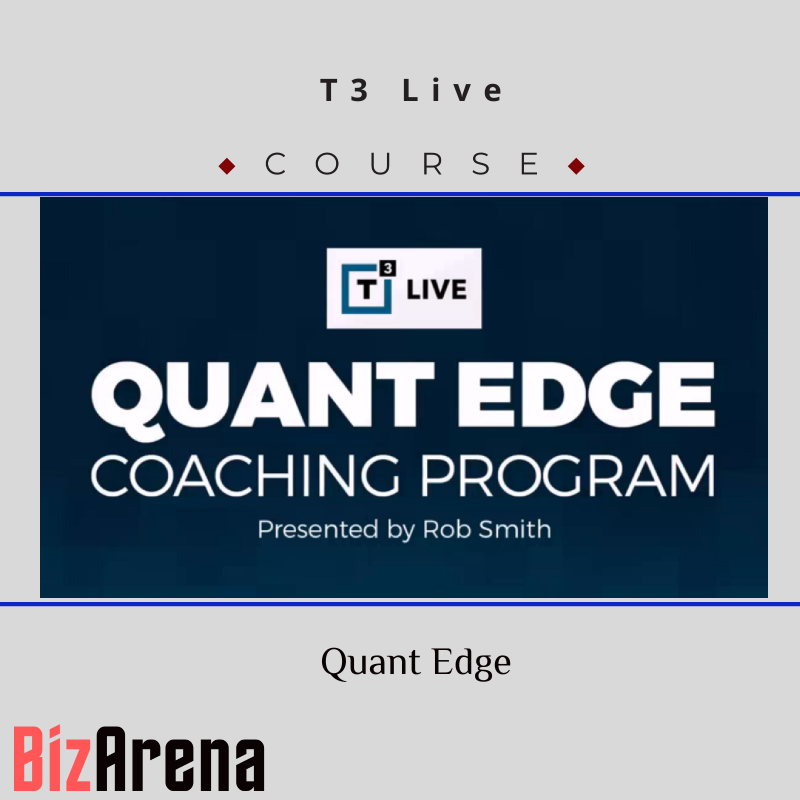 T3 Live

COURSE

T3 LIVE

QUANT EDGE
COACHING PROGRAM
Presented by Rob Smith

Quant Edge

BizArena